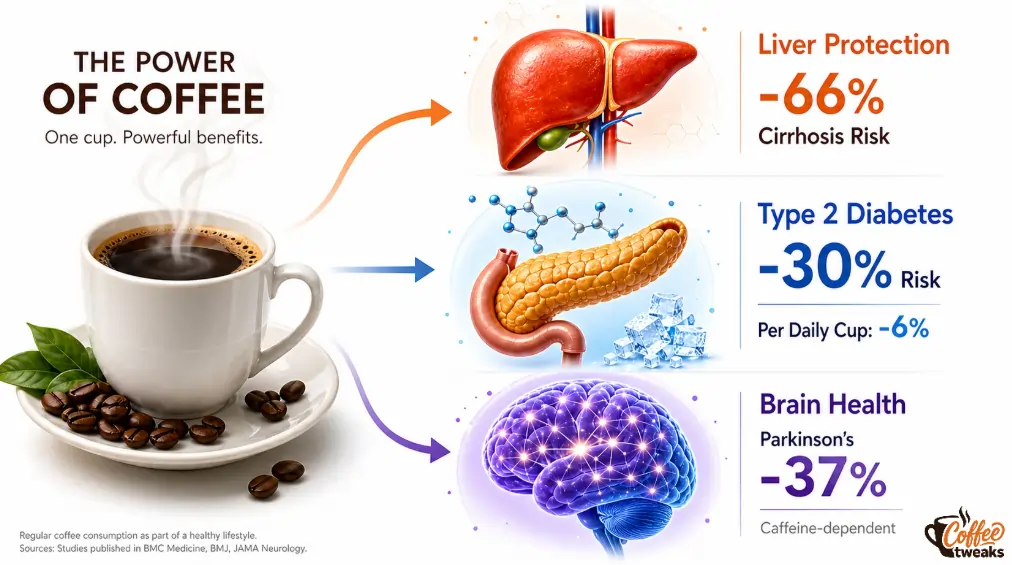 THE POWER OF COFFEE

One cup. Powerful benefits.

Liver Protection
-66%
Cirrhosis Risk

Type 2 Diabetes
-30% Risk
Per Daily Cup: -6%

Brain Health
Parkinson's
-37%
Caffeine-dependent

Regular coffee consumption as part of a healthy lifestyle.
Sources: Studies published in BMC Medicine, BMJ, JAMA Neurology.

Coffee tweaks